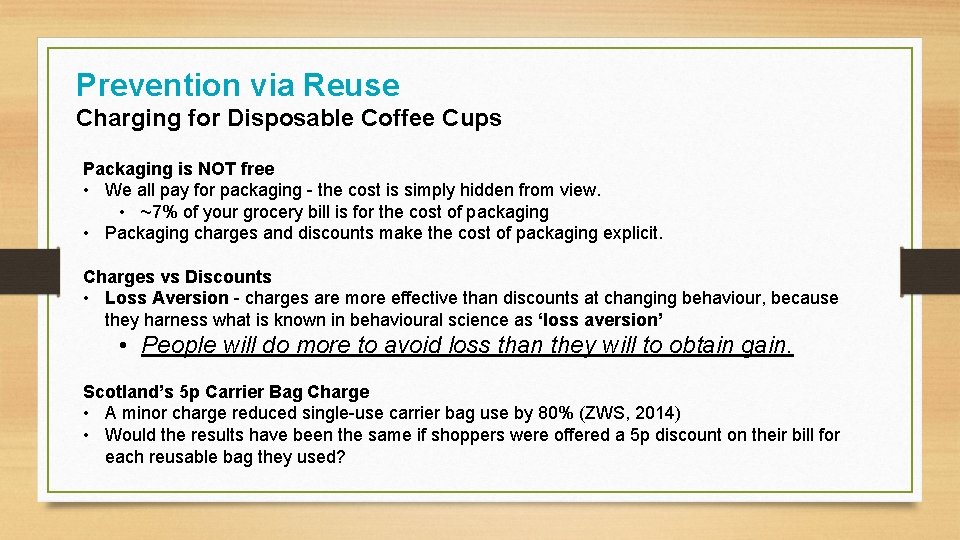 Prevention via Reuse
Charging for Disposable Coffee Cups

Packaging is NOT free
• We all pay for packaging - the cost is simply hidden from view.
• ~7% of your grocery bill is for the cost of packaging
• Packaging charges and discounts make the cost of packaging explicit.

Charges vs Discounts
• Loss Aversion - charges are more effective than discounts at changing behaviour, because they harness what is known in behavioural science as 'loss aversion'
• People will do more to avoid loss than they will to obtain gain.

Scotland's 5p Carrier Bag Charge
• A minor charge reduced single-use carrier bag use by 80% (ZWS, 2014)
• Would the results have been the same if shoppers were offered a 5p discount on their bill for each reusable bag they used?